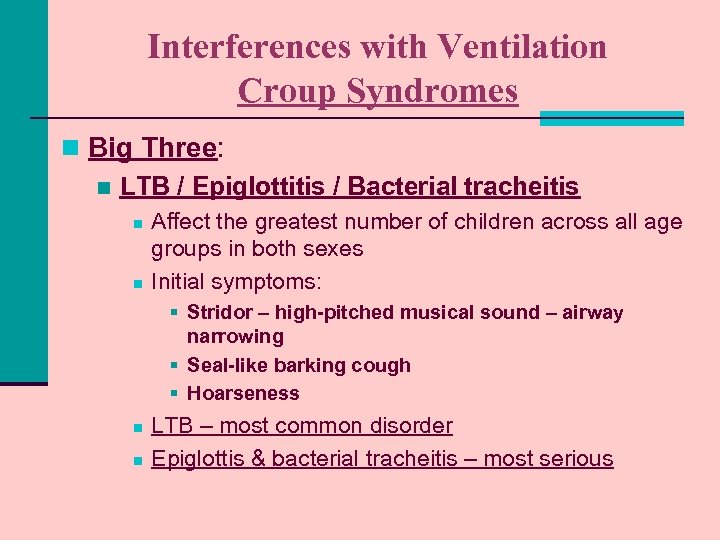 Interferences with Ventilation
Croup Syndromes

Big Three:

LTB / Epiglottitis / Bacterial tracheitis

Affect the greatest number of children across all age groups in both sexes

Initial symptoms:

Stridor – high-pitched musical sound – airway narrowing

Seal-like barking cough

Hoarseness

LTB – most common disorder

Epiglottis & bacterial tracheitis – most serious